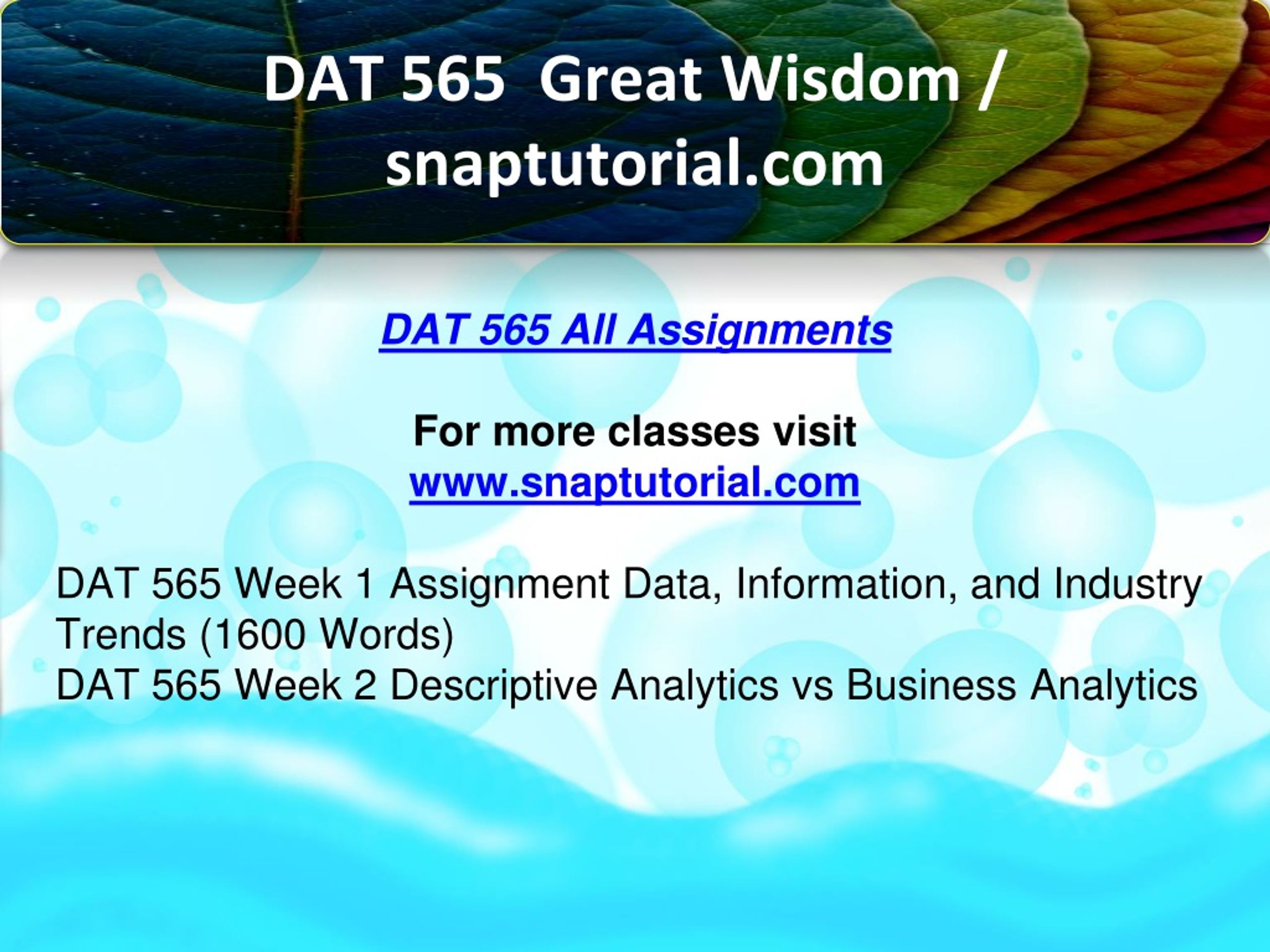 DAT 565 Great Wisdom / snaptutorial.com

DAT 565 All Assignments

For more classes visit
www.snaptutorial.com

DAT 565 Week 1 Assignment Data, Information, and Industry Trends (1600 Words)
DAT 565 Week 2 Descriptive Analytics vs Business Analytics